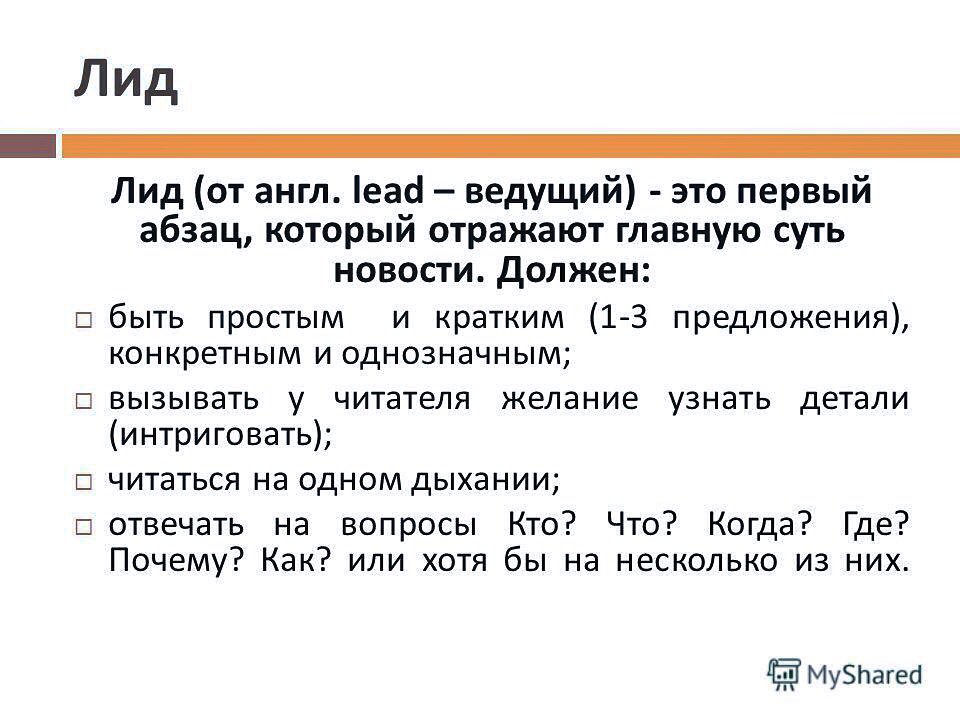 Лид

Лид (от англ. lead – ведущий) - это первый абзац, который отражают главную суть новости. Должен:

□ быть простым и кратким (1-3 предложения), конкретным и однозначным;
□ вызывать у читателя желание узнать детали (интриговать);
□ читаться на одном дыхании;
□ отвечать на вопросы Кто? Что? Когда? Где? Почему? Как? или хотя бы на несколько из них.

MyShared